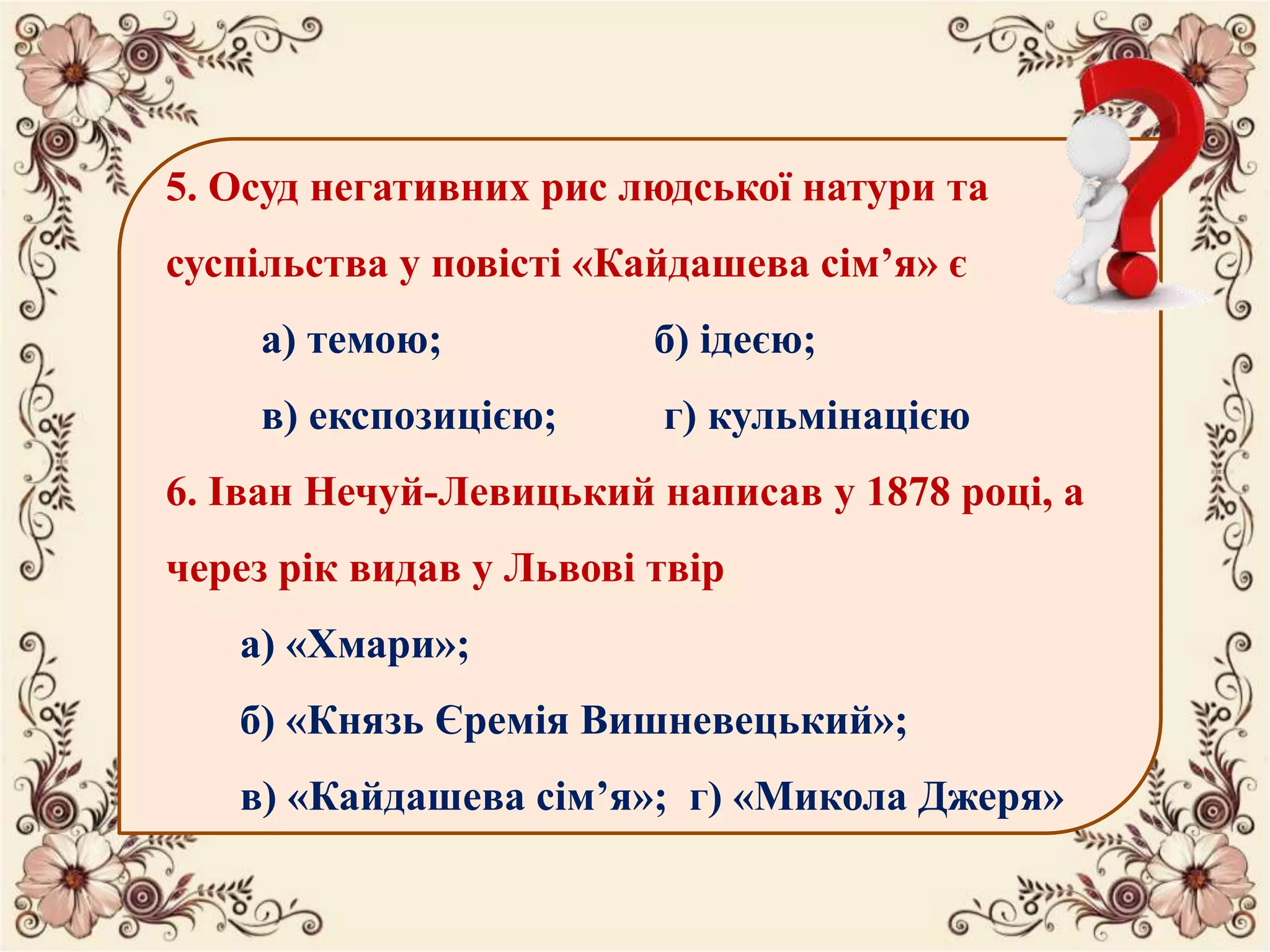 5. Осуд негативних рис людської натури та суспільства у повісті «Кайдашева сім’я» є

а) темою; б) ідеєю;

в) експозицією; г) кульмінацією

6. Іван Нечуй-Левицький написав у 1878 році, а через рік видав у Львові твір

а) «Хмари»;

б) «Князь Єремія Вишневецький»;

в) «Кайдашева сім’я»; г) «Микола Джеря»